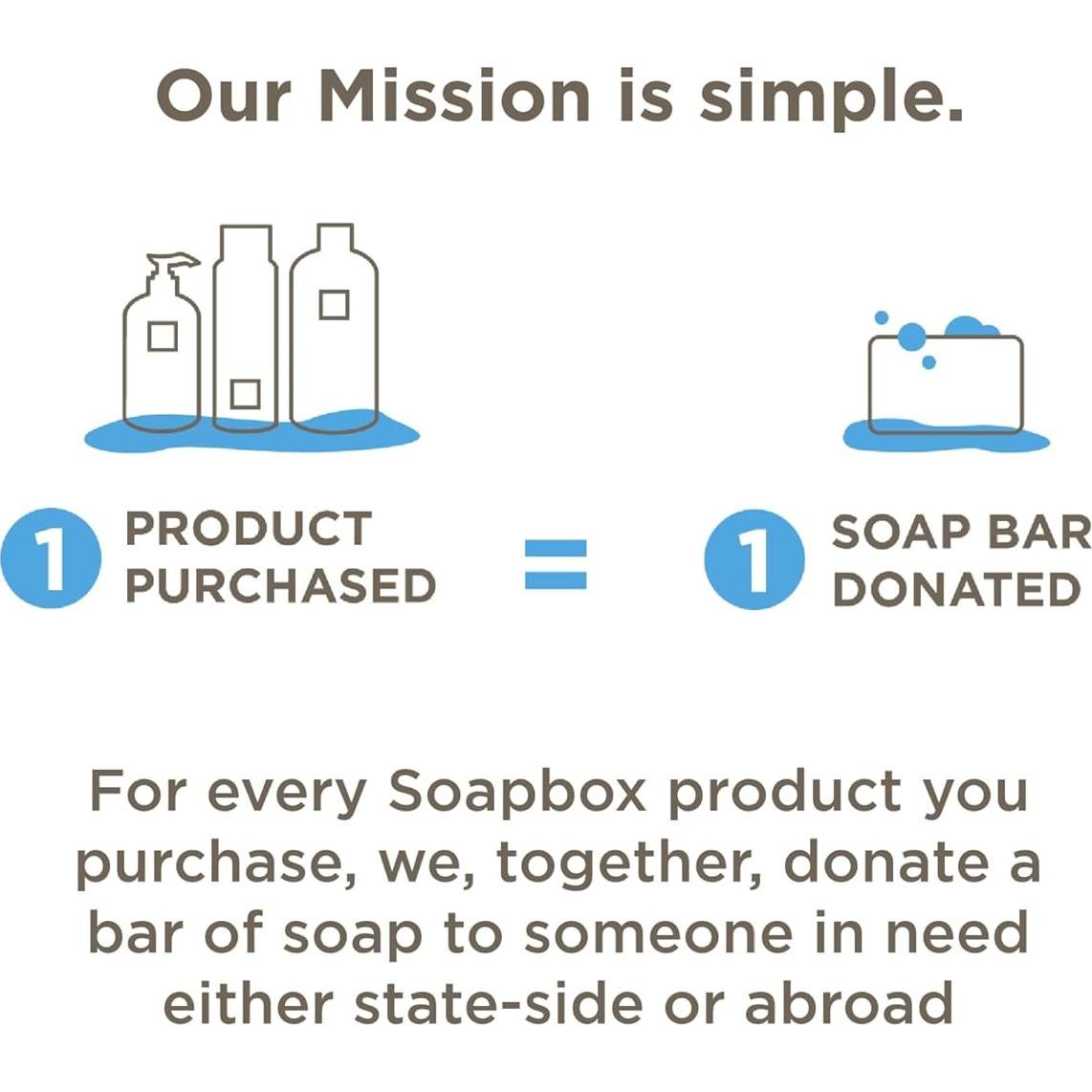 Our Mission is simple.

1 PRODUCT PURCHASED = 1 SOAP BAR DONATED

For every Soapbox product you purchase, we, together, donate a bar of soap to someone in need either state-side or abroad